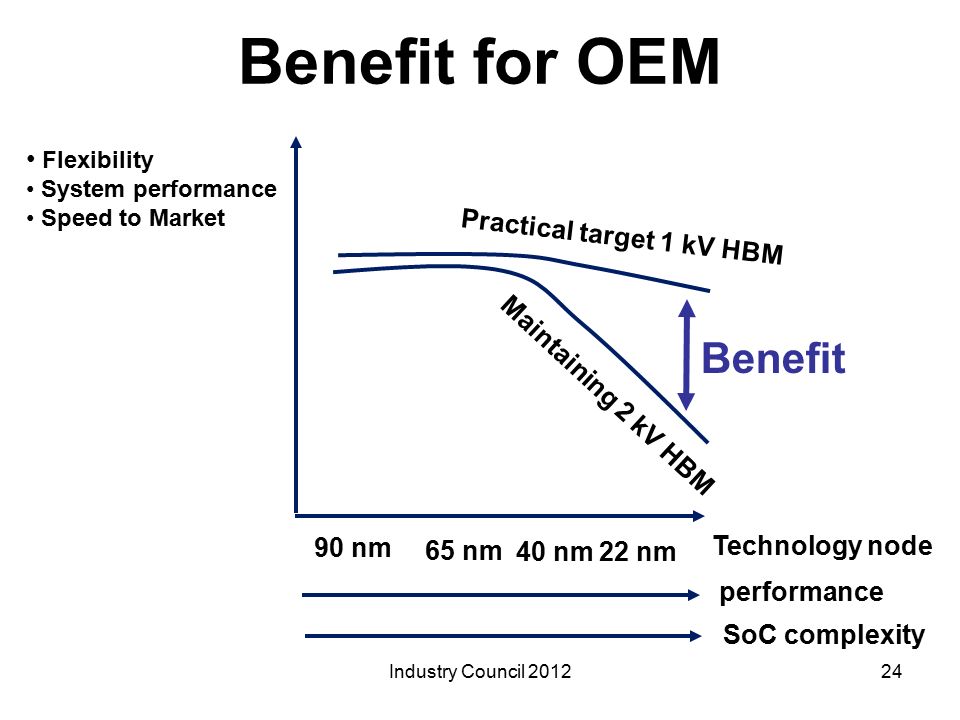 Benefit for OEM

• Flexibility
• System performance
• Speed to Market

Practical target 1 kV HBM

Maintaining 2 kV HBM

Benefit

90 nm 65 nm 40 nm 22 nm Technology node

performance

SoC complexity

Industry Council 2012

24